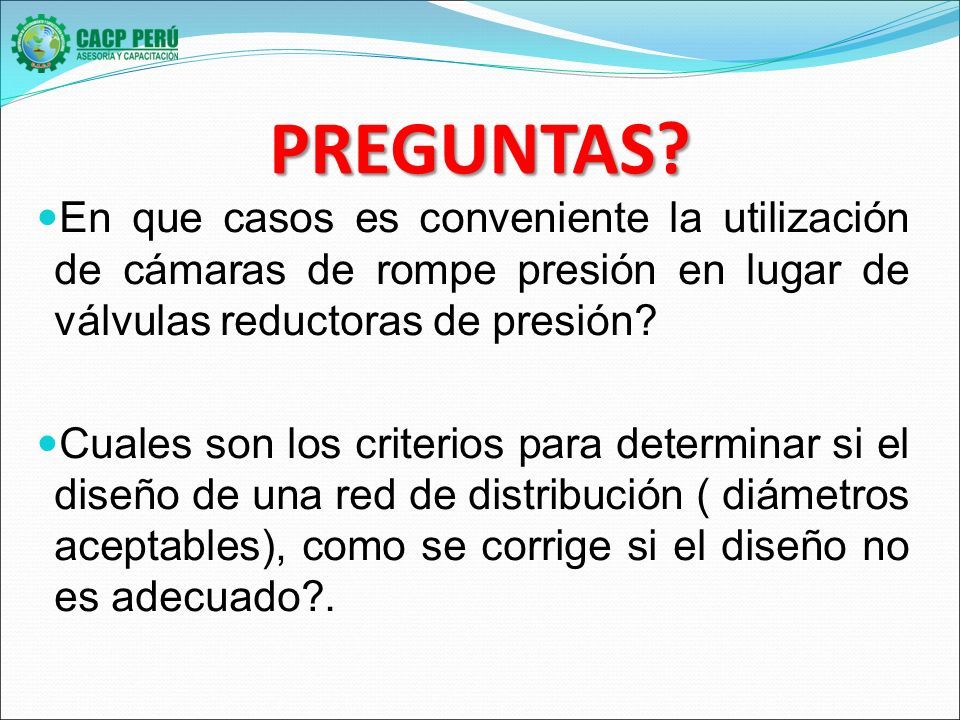 CACP PERÚ
ASESORÍA Y CAPACITACIÓN

PREGUNTAS?

En que casos es conveniente la utilización de cámaras de rompe presión en lugar de válvulas reductoras de presión?

Cuales son los criterios para determinar si el diseño de una red de distribución ( diámetros aceptables), como se corrige si el diseño no es adecuado?.